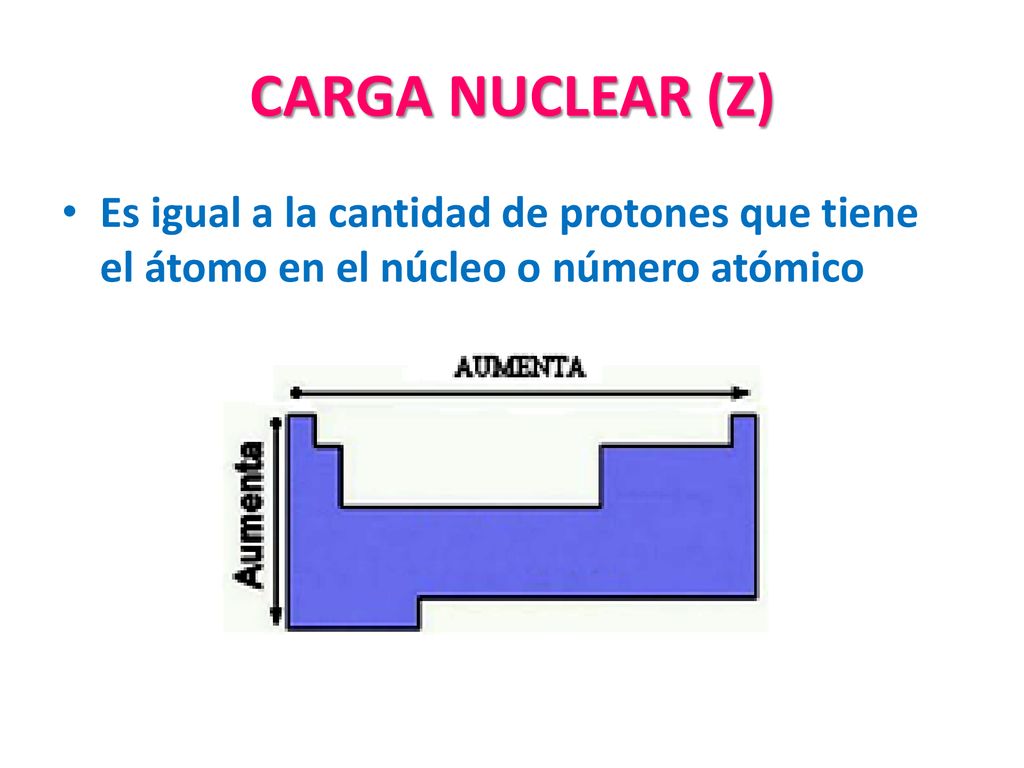 CARGA NUCLEAR (Z)

• Es igual a la cantidad de protones que tiene el átomo en el núcleo o número atómico

AUMENTA

Aumenta